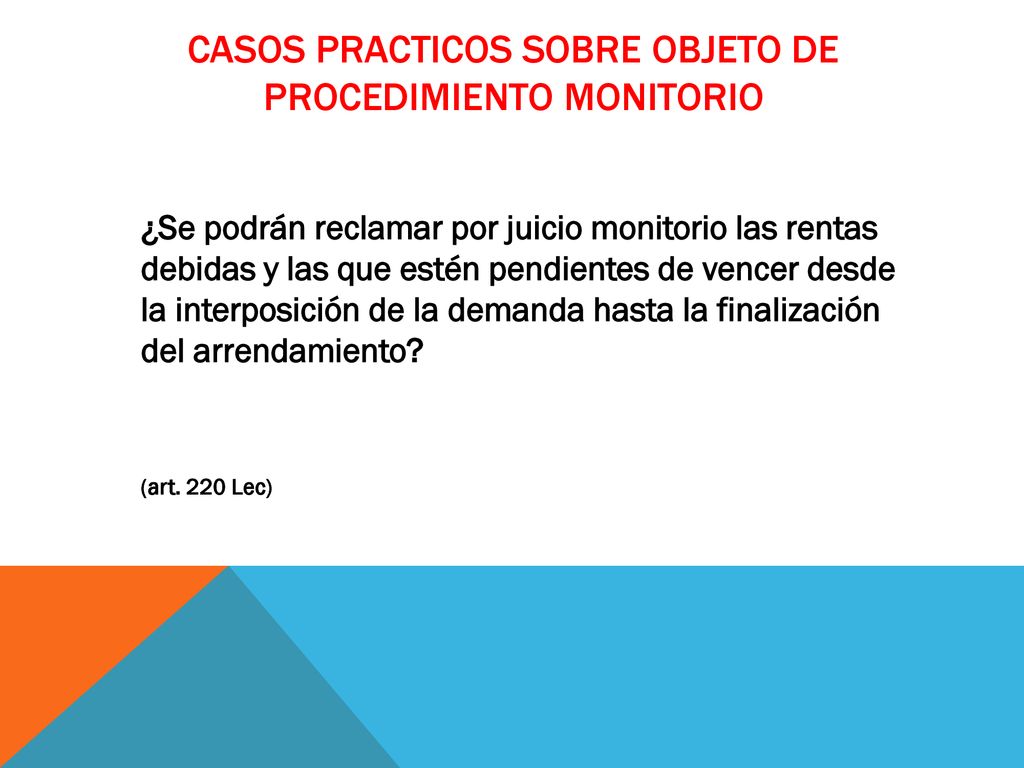 CASOS PRACTICOS SOBRE OBJETO DE PROCEDIMIENTO MONITORIO

¿Se podrán reclamar por juicio monitorio las rentas debidas y las que estén pendientes de vencer desde la interposición de la demanda hasta la finalización del arrendamiento?

(art. 220 Lec)